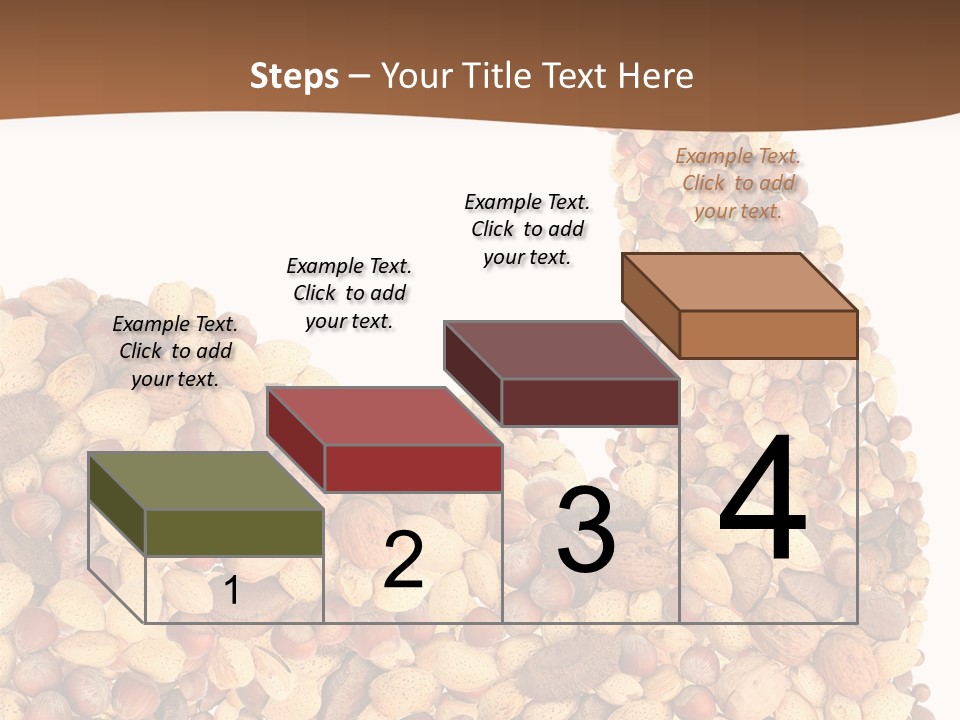 Steps – Your Title Text Here

Example Text. Click to add your text.

Example Text. Click to add your text.

Example Text. Click to add your text.

Example Text. Click to add your text.

1

2

3

4